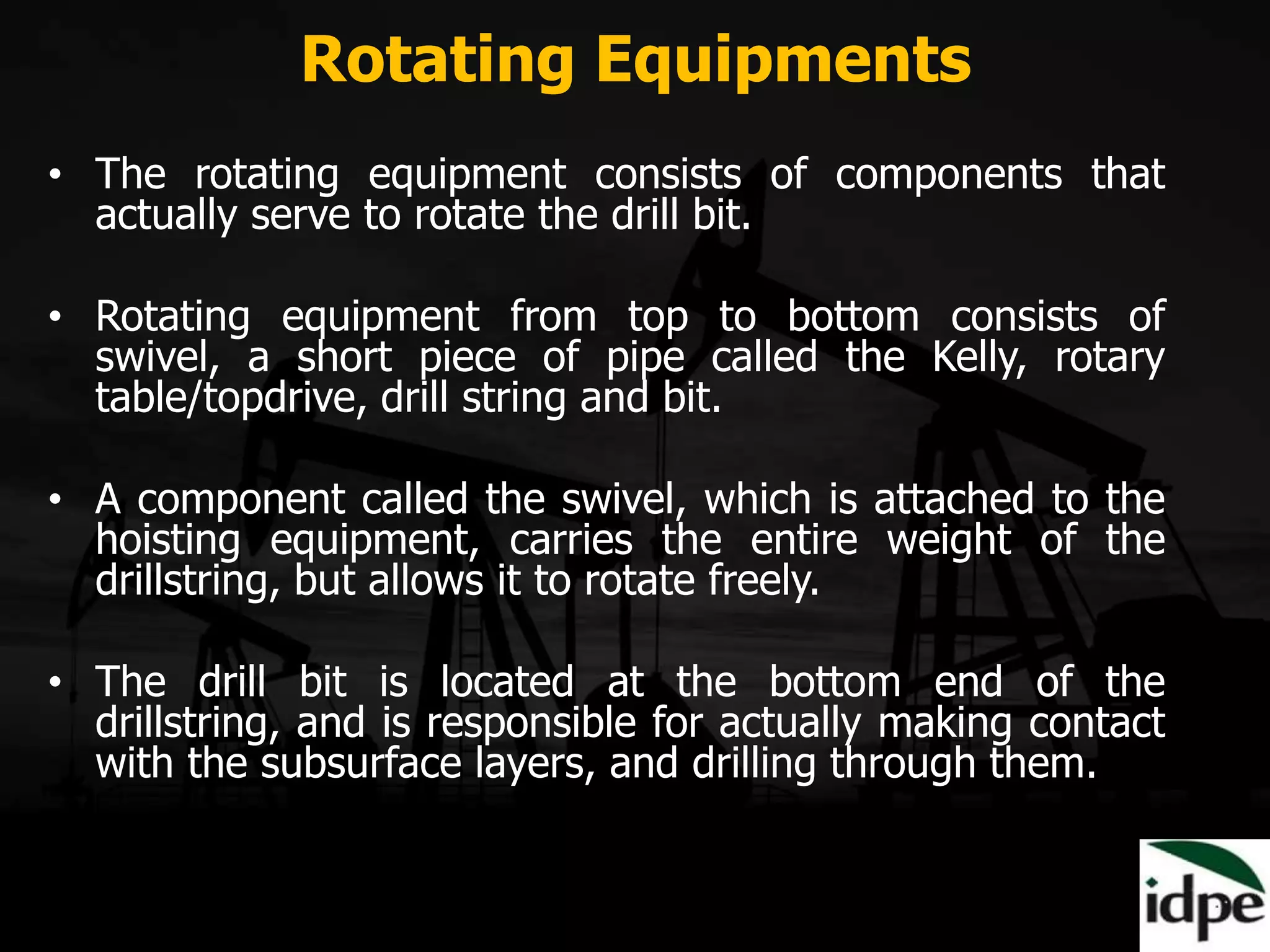 Rotating Equipments

• The rotating equipment consists of components that actually serve to rotate the drill bit.

• Rotating equipment from top to bottom consists of swivel, a short piece of pipe called the Kelly, rotary table/topdrive, drill string and bit.

• A component called the swivel, which is attached to the hoisting equipment, carries the entire weight of the drillstring, but allows it to rotate freely.

• The drill bit is located at the bottom end of the drillstring, and is responsible for actually making contact with the subsurface layers, and drilling through them.

idpe